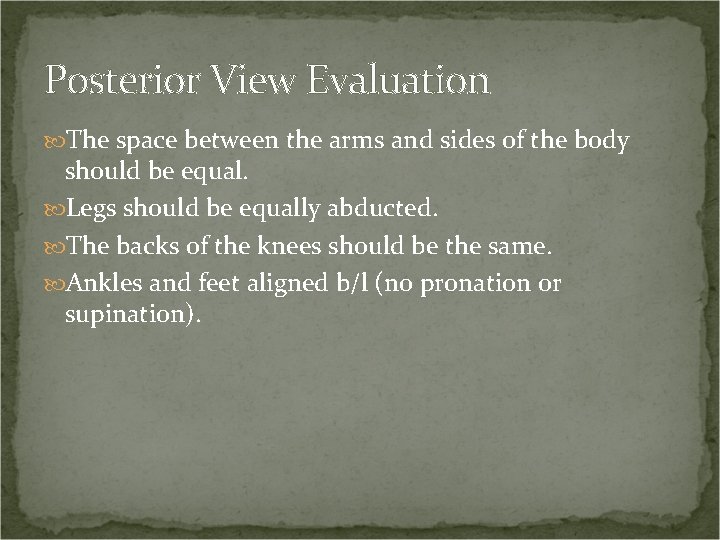 Posterior View Evaluation

The space between the arms and sides of the body should be equal.

Legs should be equally abducted.

The backs of the knees should be the same.

Ankles and feet aligned b/l (no pronation or supination).